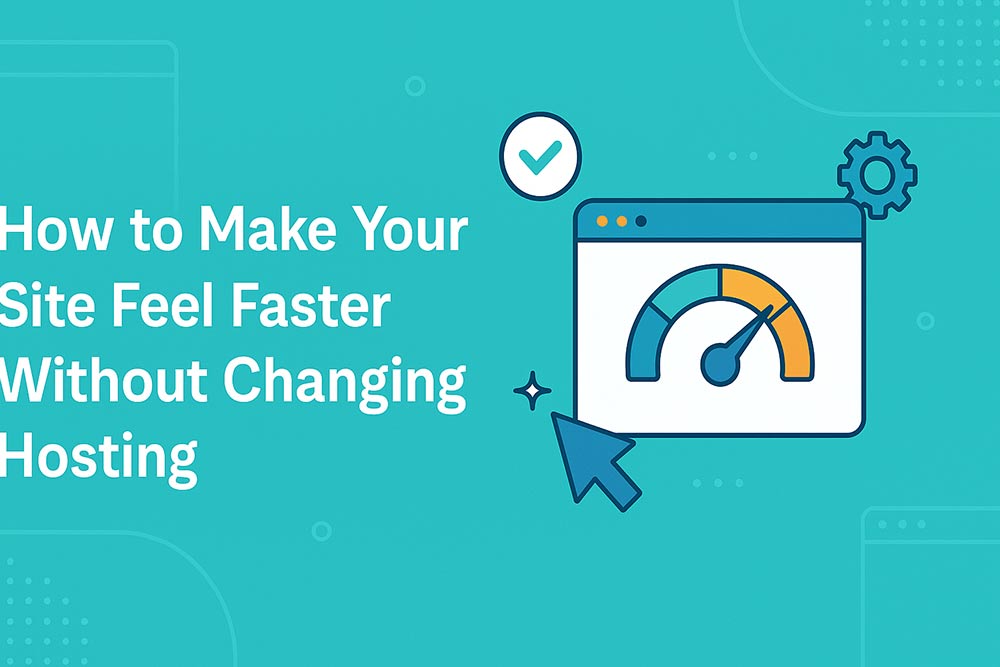 How to Make Your Site Feel Faster Without Changing Hosting